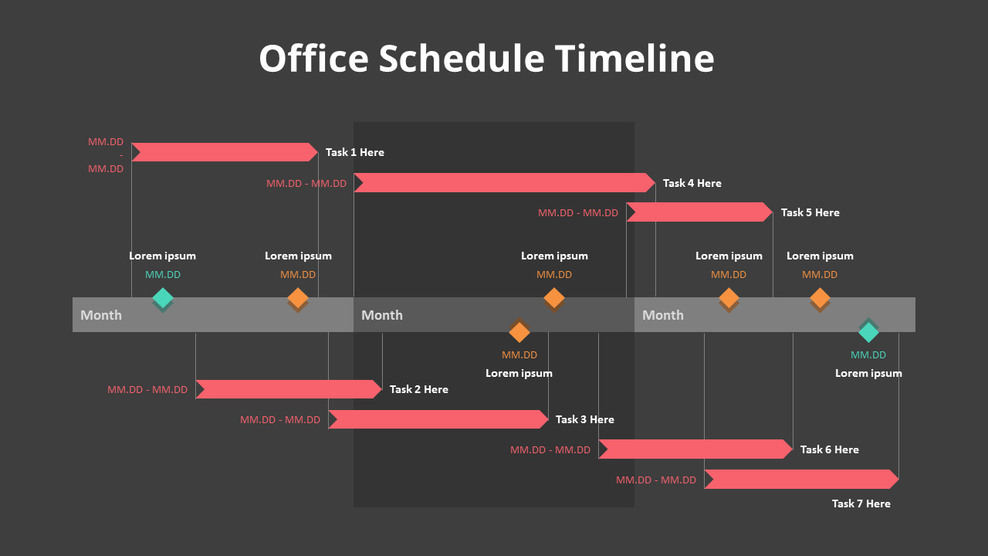 Office Schedule Timeline

MM.DD - MM.DD

Task 1 Here

MM.DD - MM.DD

Task 4 Here

MM.DD - MM.DD

Task 5 Here

Lorem ipsum
MM.DD

Lorem ipsum
MM.DD

Lorem ipsum
MM.DD

Lorem ipsum
MM.DD

Lorem ipsum
MM.DD

Month

Month

Month

MM.DD
Lorem ipsum

MM.DD
Lorem ipsum

MM.DD - MM.DD

Task 2 Here

MM.DD - MM.DD

Task 3 Here

MM.DD - MM.DD

Task 6 Here

MM.DD - MM.DD

Task 7 Here